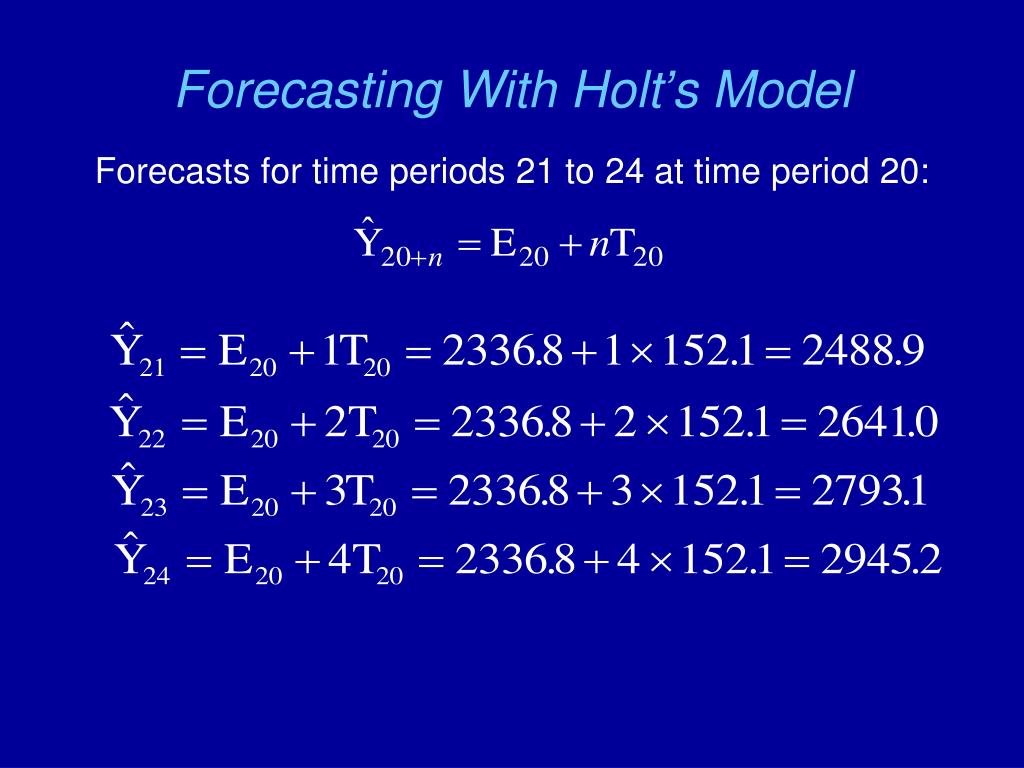 Forecasting With Holt's Model

Forecasts for time periods 21 to 24 at time period 20:

$\hat{Y}_{20+n} = E_{20} + nT_{20}$

$\hat{Y}_{21} = E_{20} + 1T_{20} = 2336.8 + 1 \times 152.1 = 2488.9$

$\hat{Y}_{22} = E_{20} + 2T_{20} = 2336.8 + 2 \times 152.1 = 2641.0$

$\hat{Y}_{23} = E_{20} + 3T_{20} = 2336.8 + 3 \times 152.1 = 2793.1$

$\hat{Y}_{24} = E_{20} + 4T_{20} = 2336.8 + 4 \times 152.1 = 2945.2$